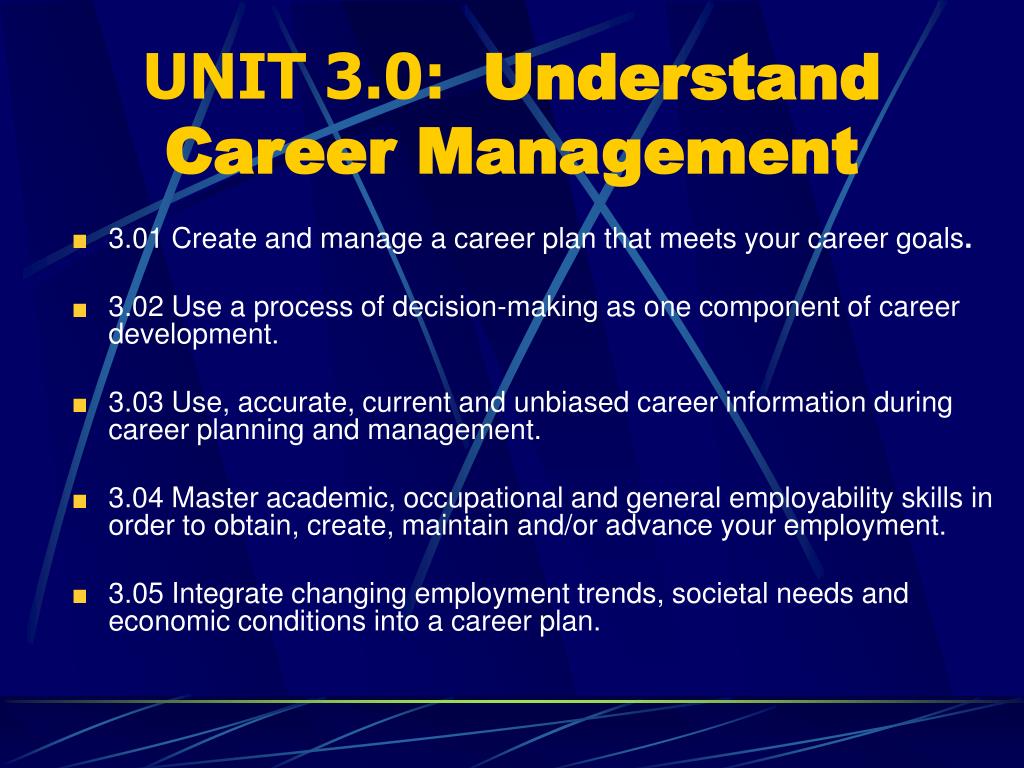 UNIT 3.0: Understand Career Management

3.01 Create and manage a career plan that meets your career goals.

3.02 Use a process of decision-making as one component of career development.

3.03 Use, accurate, current and unbiased career information during career planning and management.

3.04 Master academic, occupational and general employability skills in order to obtain, create, maintain and/or advance your employment.

3.05 Integrate changing employment trends, societal needs and economic conditions into a career plan.